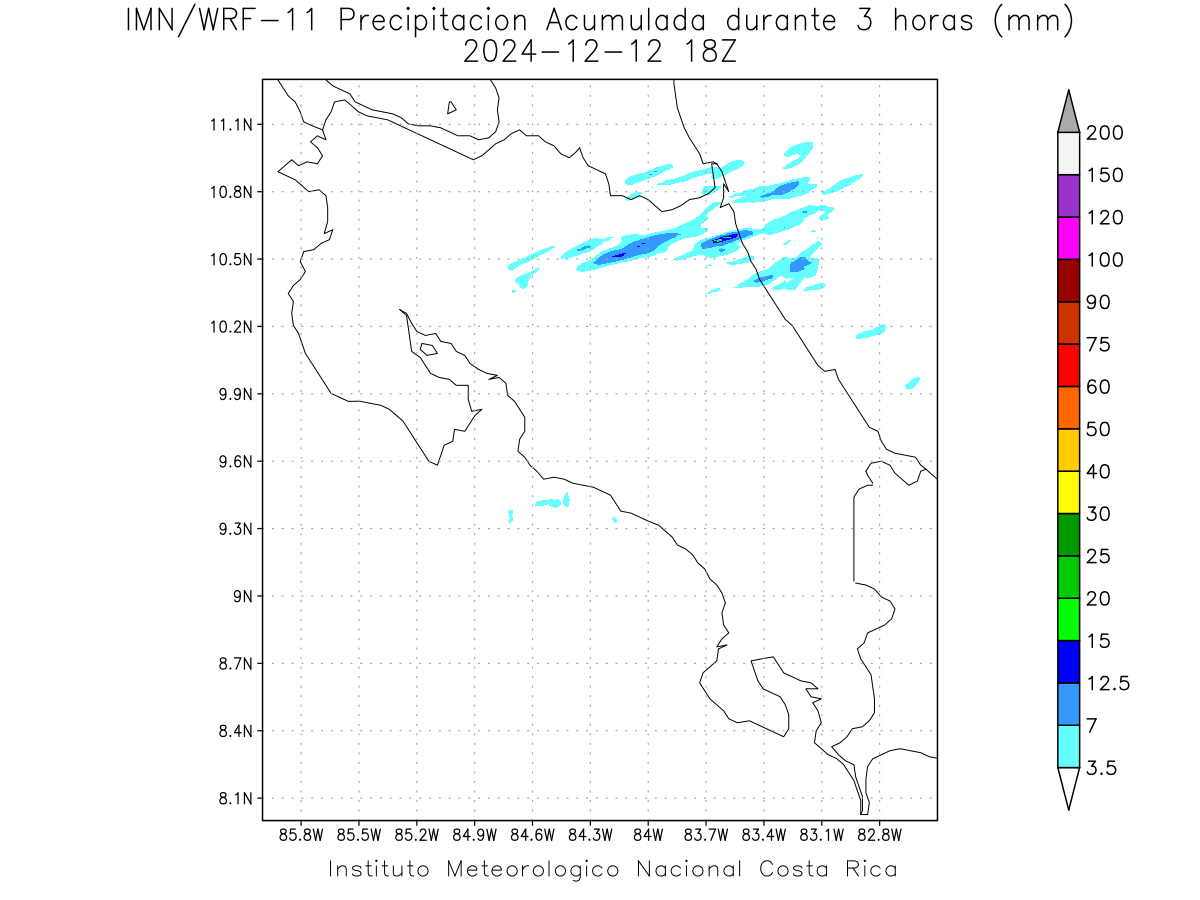 IMN/WRF-11 Precipitacion Acumulada durante 3 horas (mm)
2024-12-12 18Z

11.1N
10.8N
10.5N
10.2N
9.9N
9.6N
9.3N
9N
8.7N
8.4N
8.1N

85.8W 85.5W 85.2W 84.9W 84.6W 84.3W 84W 83.7W 83.4W 83.1W 82.8W

200
150
120
100
90
75
60
50
40
30
25
20
15
12.5
7
3.5

Instituto Meteorologico Nacional Costa Rica